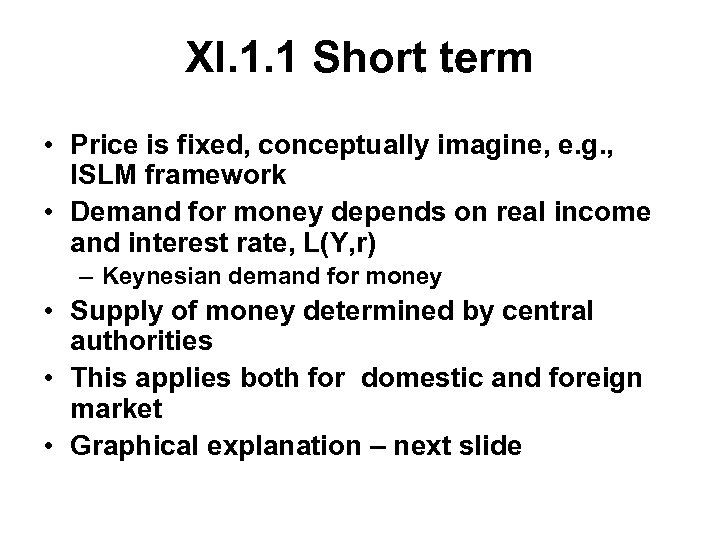 XI.1.1 Short term

• Price is fixed, conceptually imagine, e.g., ISLM framework
• Demand for money depends on real income and interest rate, L(Y,r)
– Keynesian demand for money
• Supply of money determined by central authorities
• This applies both for domestic and foreign market
• Graphical explanation – next slide